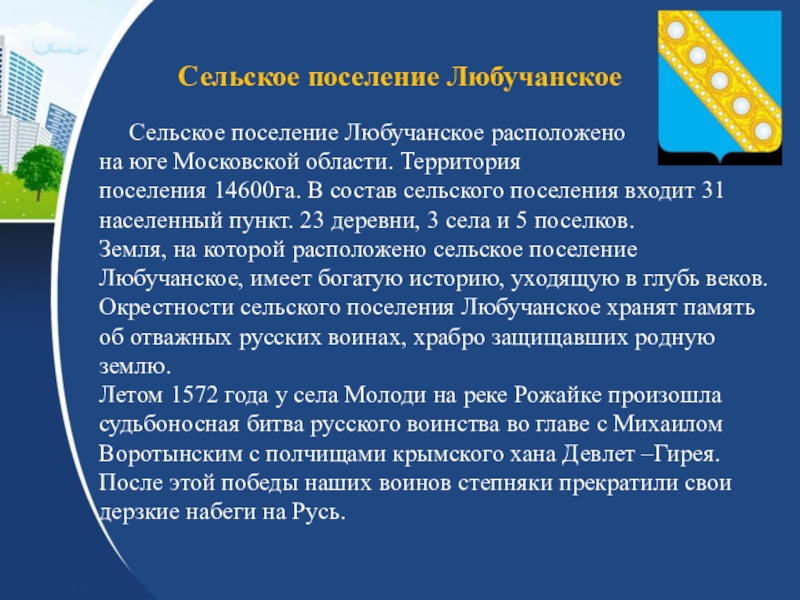 Сельское поселение Любучанское

Сельское поселение Любучанское расположено на юге Московской области. Территория поселения 14600га. В состав сельского поселения входит 31 населенный пункт. 23 деревни, 3 села и 5 поселков.
Земля, на которой расположено сельское поселение Любучанское, имеет богатую историю, уходящую в глубь веков. Окрестности сельского поселения Любучанское хранят память об отважных русских воинах, храбро защищавших родную землю.
Летом 1572 года у села Молоди на реке Рожайке произошла судьбоносная битва русского воинства во главе с Михаилом Воротынским с полчищами крымского хана Девлет –Гирея. После этой победы наших воинов степняки прекратили свои дерзкие набеги на Русь.